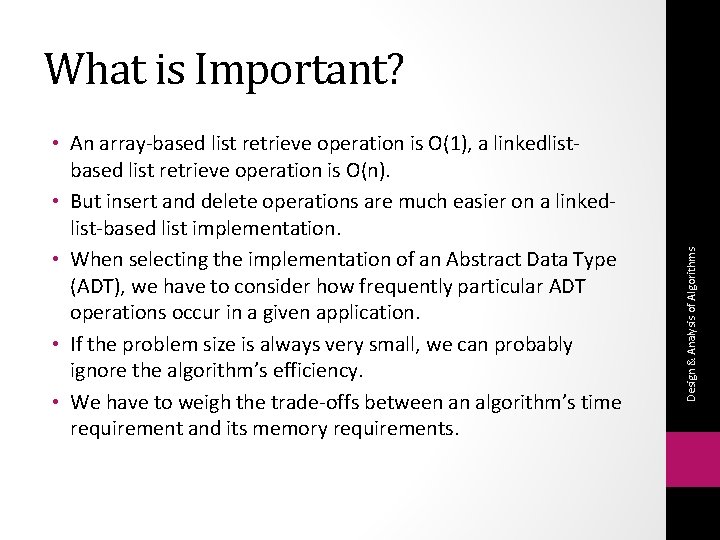 What is Important?

• An array-based list retrieve operation is O(1), a linkedlist-based list retrieve operation is O(n).

• But insert and delete operations are much easier on a linked-list-based list implementation.

• When selecting the implementation of an Abstract Data Type (ADT), we have to consider how frequently particular ADT operations occur in a given application.

• If the problem size is always very small, we can probably ignore the algorithm's efficiency.

• We have to weigh the trade-offs between an algorithm's time requirement and its memory requirements.

Design & Analysis of Algorithms